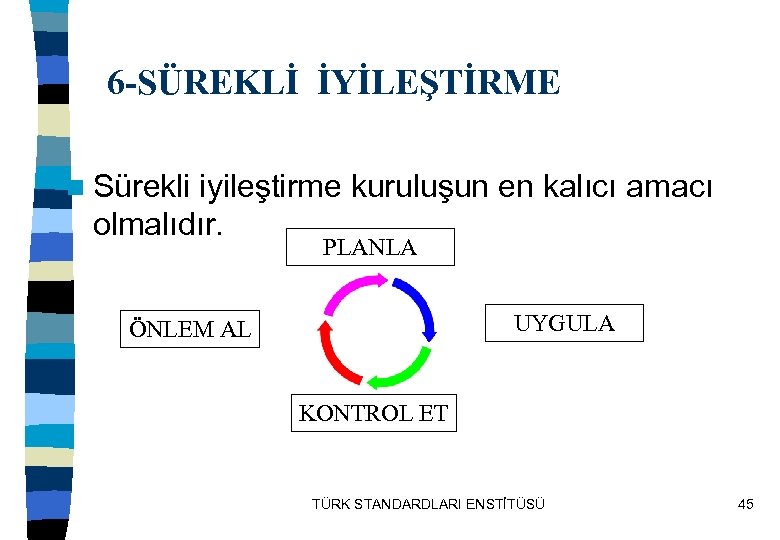 6-SÜREKLİ İYİLEŞTİRME

Sürekli iyileştirme kuruluşun en kalıcı amacı olmalıdır.

PLANLA

ÖNLEM AL

UYGULA

KONTROL ET

TÜRK STANDARDLARI ENSTİTÜSÜ

45